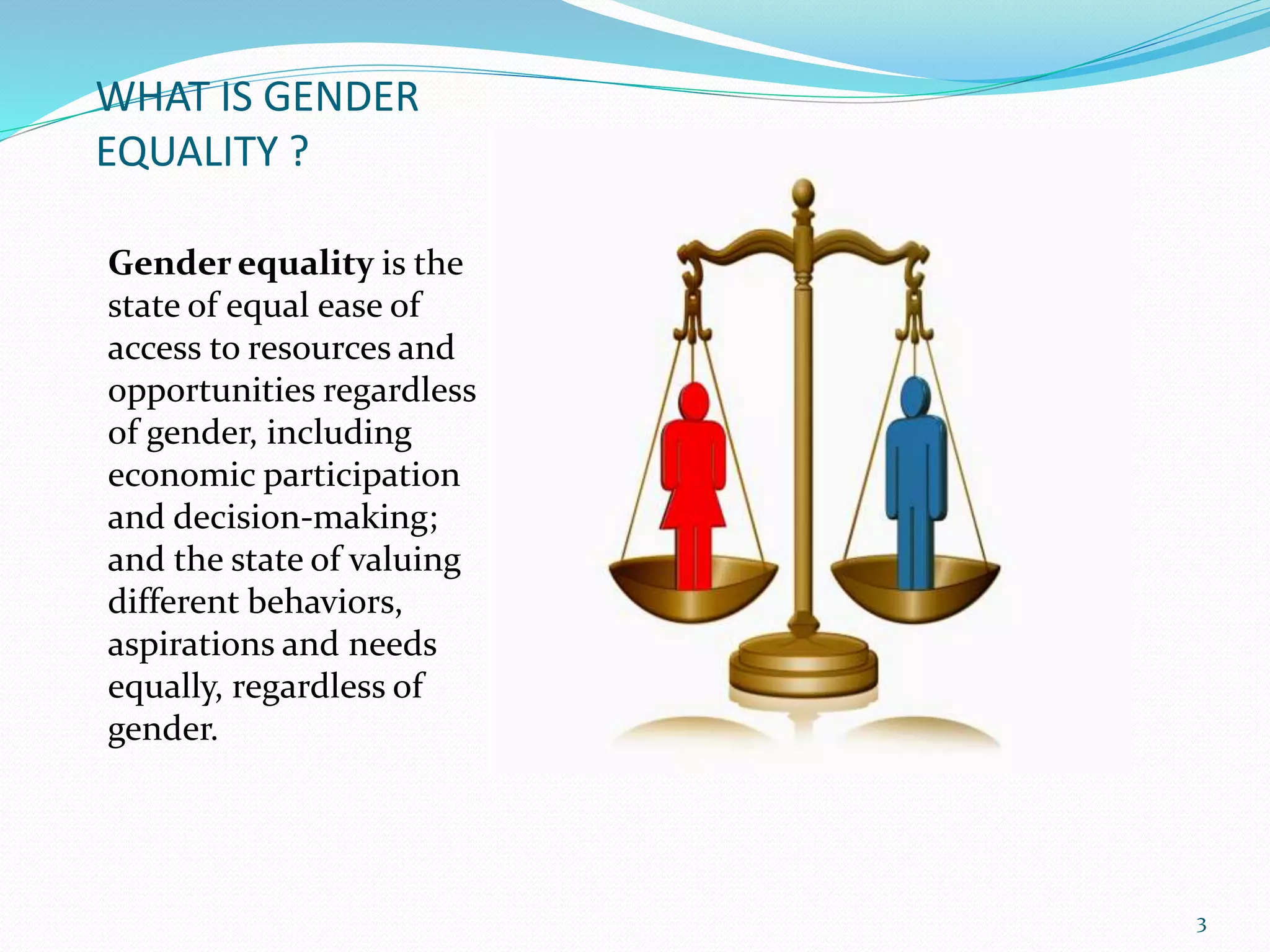 WHAT IS GENDER EQUALITY ?

Gender equality is the state of equal ease of access to resources and opportunities regardless of gender, including economic participation and decision-making; and the state of valuing different behaviors, aspirations and needs equally, regardless of gender.

3